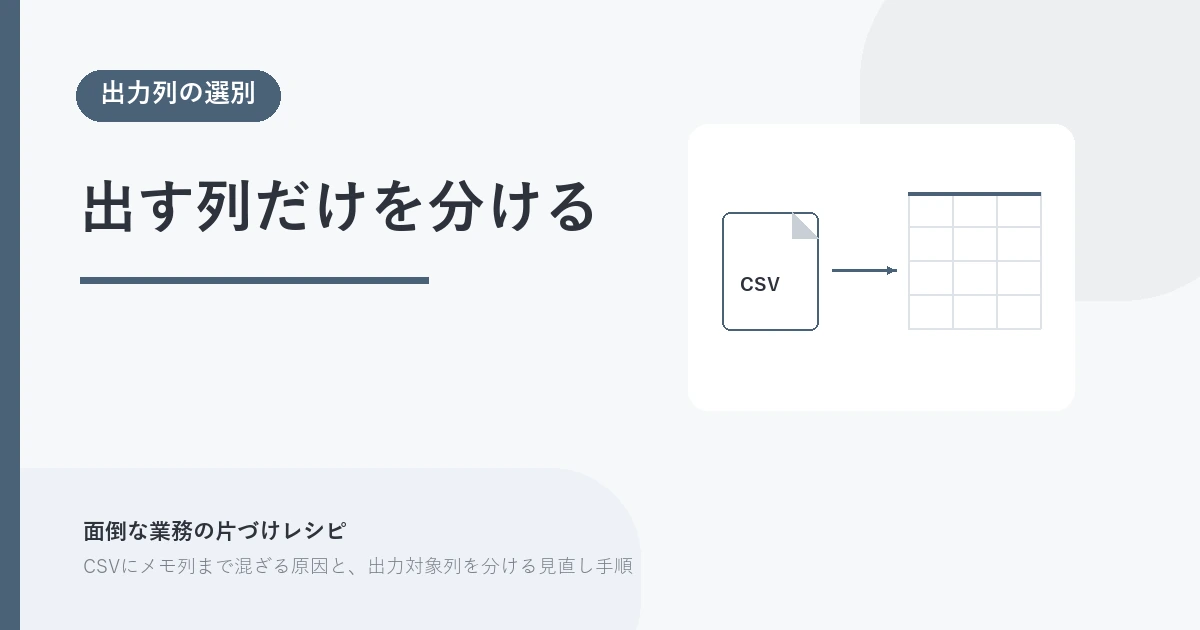 出力列の選別

出す列だけを分ける

CSV

面倒な業務の片づけレシピ

CSVにメモ列まで混ざる原因と、出力対象列を分ける見直し手順